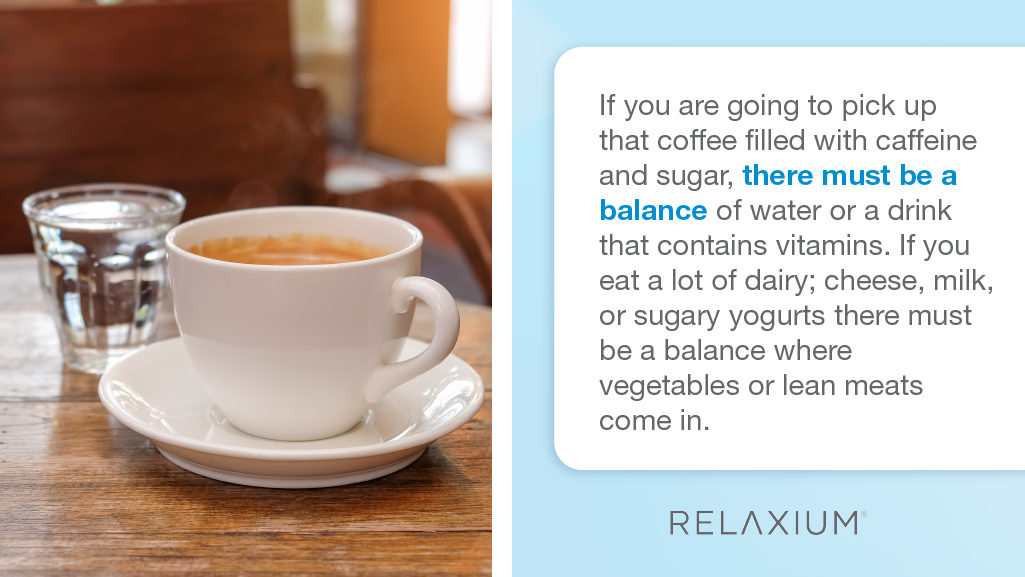 If you are going to pick up that coffee filled with caffeine and sugar, there must be a balance of water or a drink that contains vitamins. If you eat a lot of dairy; cheese, milk, or sugary yogurts there must be a balance where vegetables or lean meats come in.

RELAXIUM®